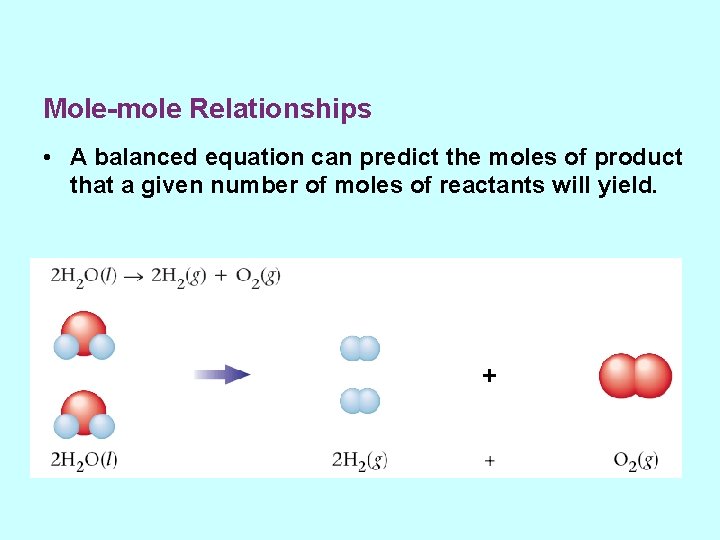 Mole-mole Relationships

• A balanced equation can predict the moles of product that a given number of moles of reactants will yield.

$2H_2O(l) \rightarrow 2H_2(g) + O_2(g)$

+

$2H_2O(l)$

$2H_2(g)$

+

$O_2(g)$